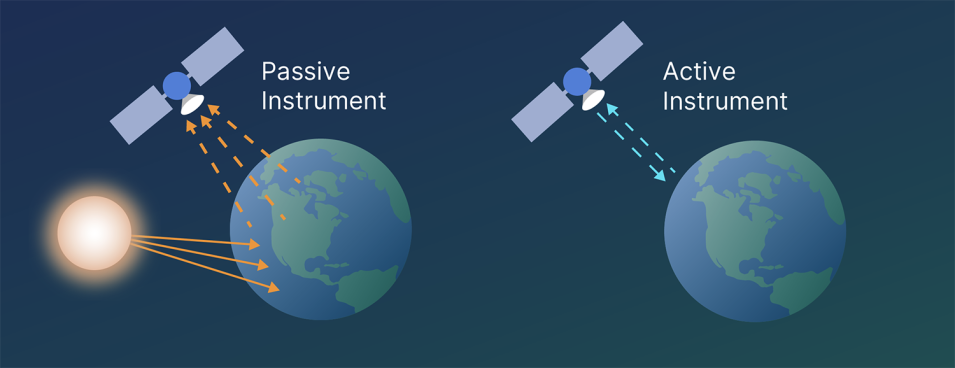 Passive Instrument

Active Instrument